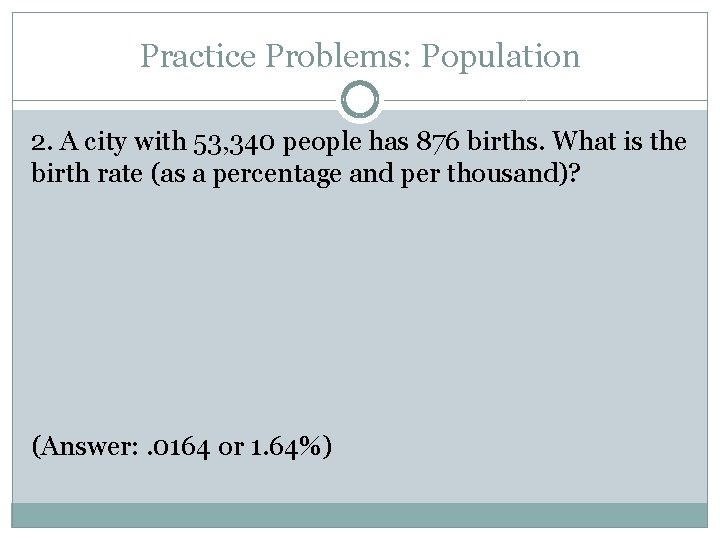 Practice Problems: Population

2. A city with 53,340 people has 876 births. What is the birth rate (as a percentage and per thousand)?

(Answer: .0164 or 1.64%)